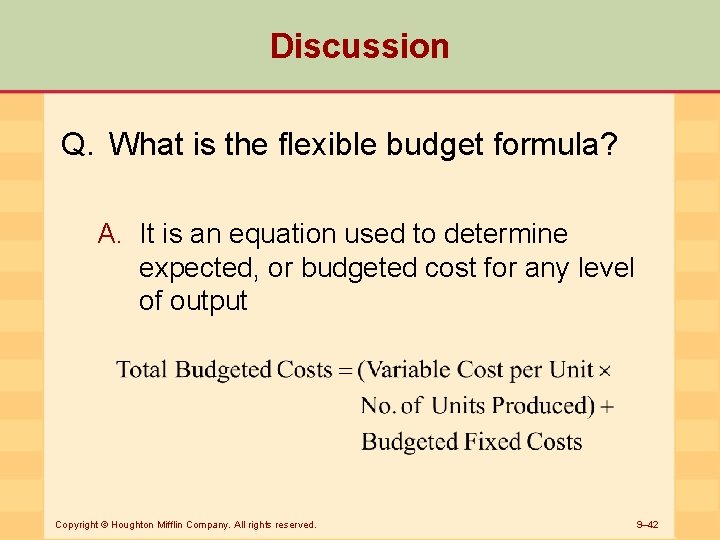 Discussion

Q. What is the flexible budget formula?

A. It is an equation used to determine expected, or budgeted cost for any level of output

$\text{Total Budgeted Costs} = (\text{Variable Cost per Unit} \times \text{No. of Units Produced}) + \text{Budgeted Fixed Costs}$

Copyright © Houghton Mifflin Company. All rights reserved.

9–42